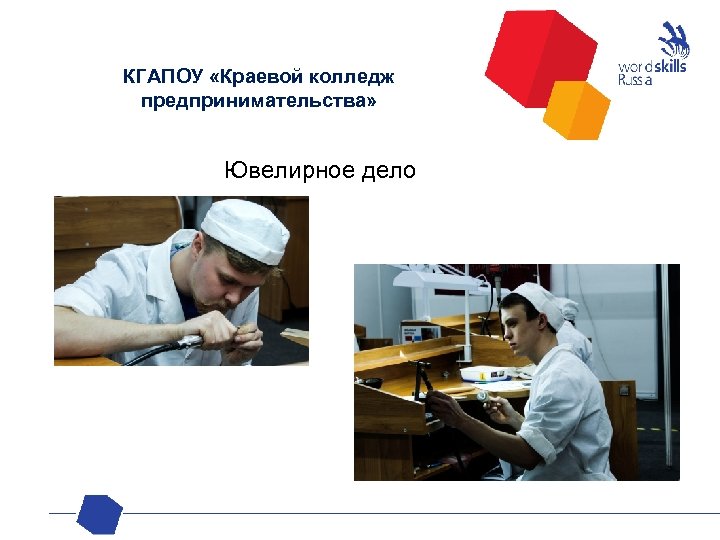 КГАПОУ «Краевой колледж предпринимательства»

worldskills Russia

Ювелирное дело